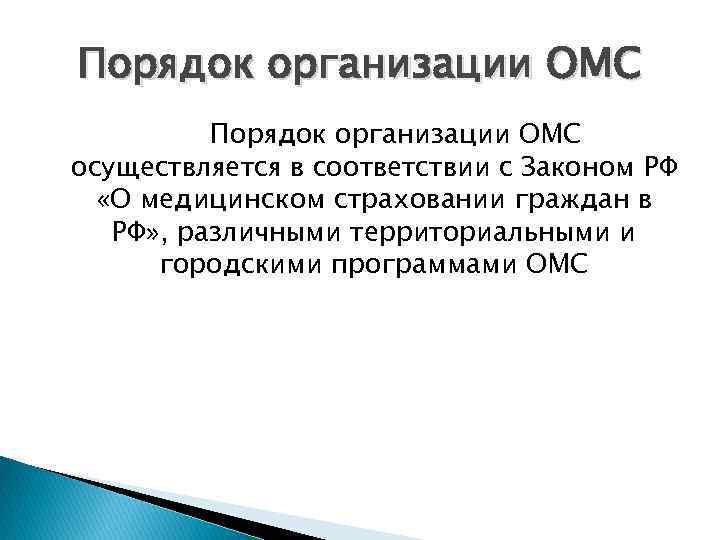 Порядок организации ОМС

Порядок организации ОМС осуществляется в соответствии с Законом РФ «О медицинском страховании граждан в РФ», различными территориальными и городскими программами ОМС